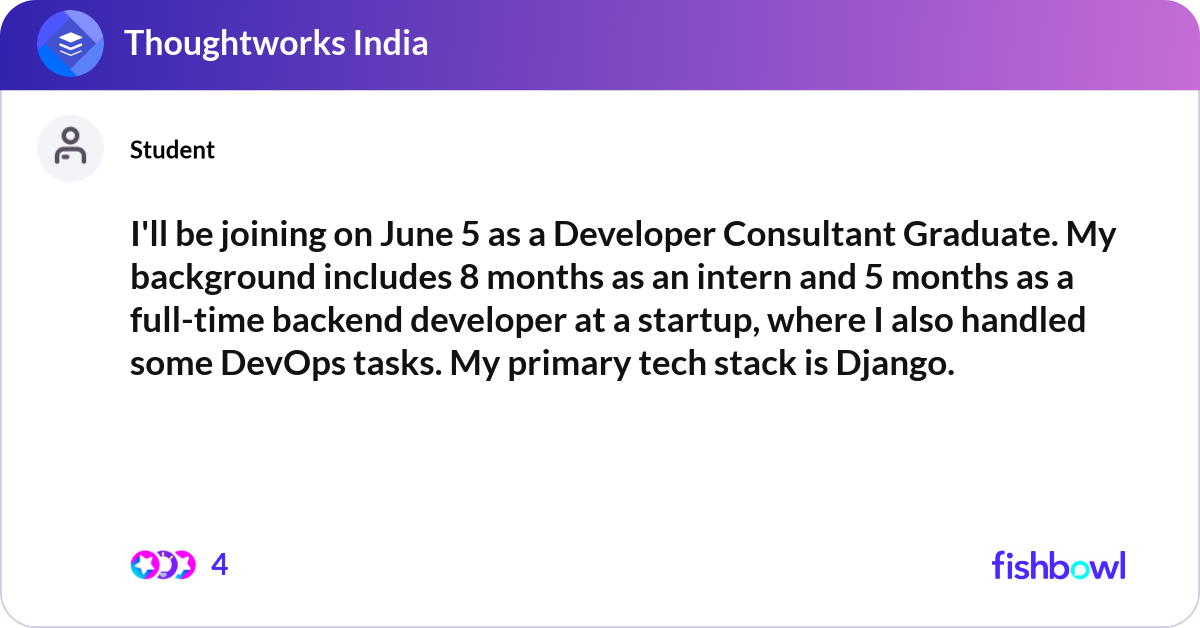 Thoughtworks India

Student

I'll be joining on June 5 as a Developer Consultant Graduate. My background includes 8 months as an intern and 5 months as a full-time backend developer at a startup, where I also handled some DevOps tasks. My primary tech stack is Django.

4

fishbowl